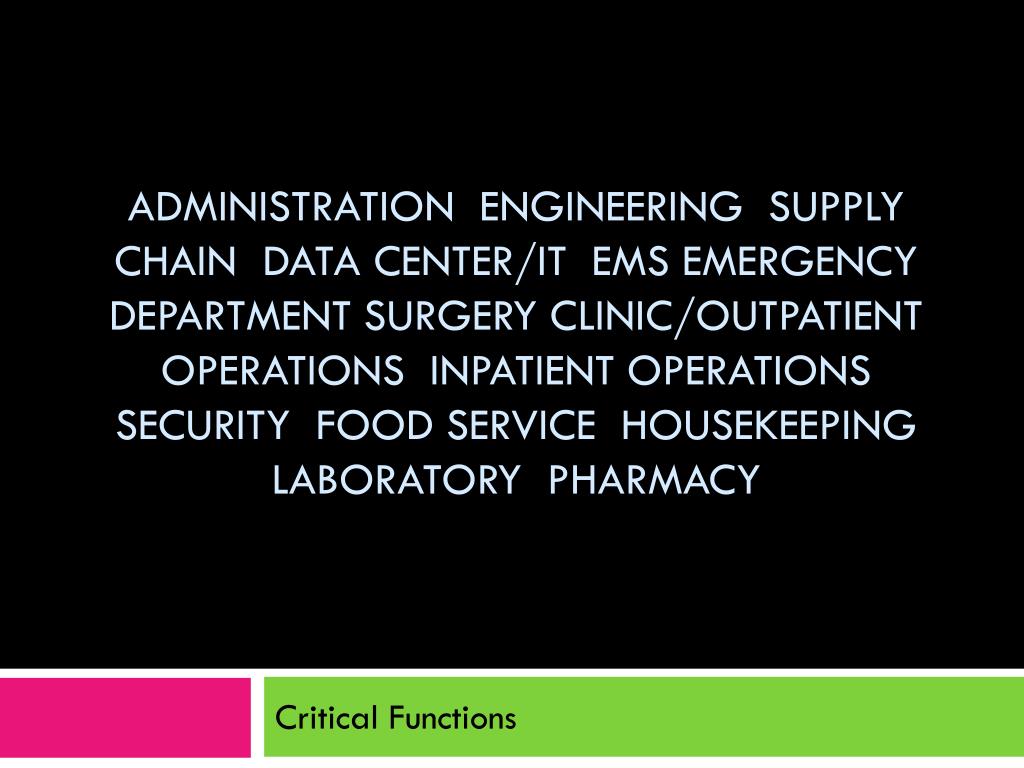 ADMINISTRATION ENGINEERING SUPPLY CHAIN DATA CENTER/IT EMS EMERGENCY DEPARTMENT SURGERY CLINIC/OUTPATIENT OPERATIONS INPATIENT OPERATIONS SECURITY FOOD SERVICE HOUSEKEEPING LABORATORY PHARMACY

Critical Functions